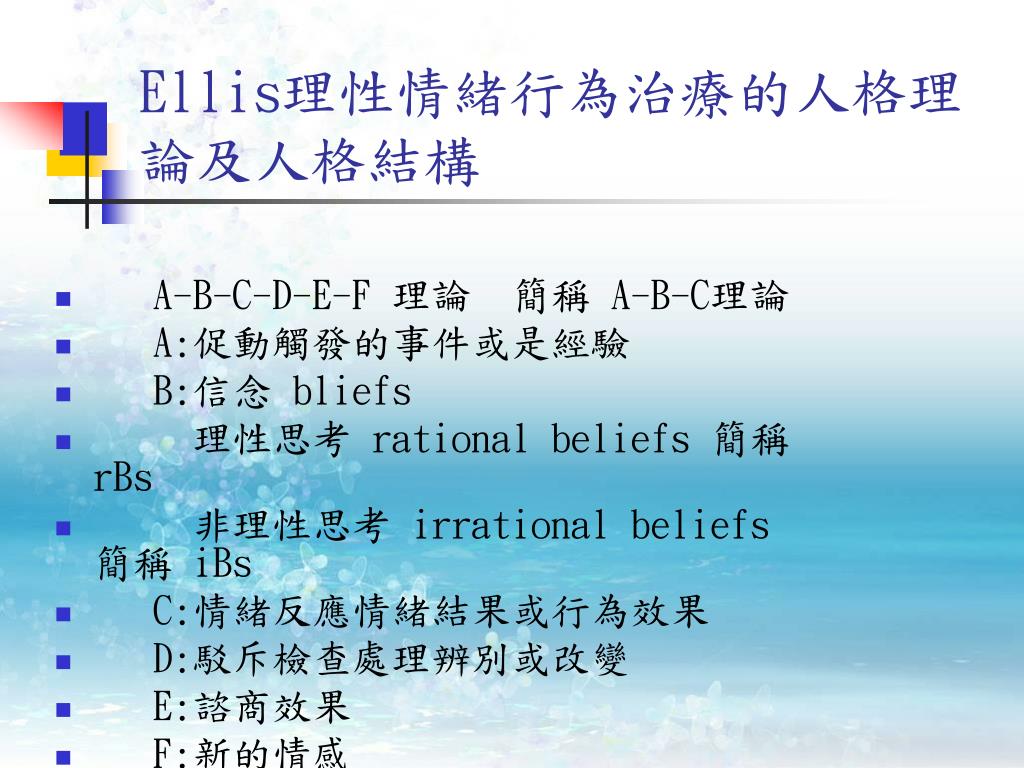 Ellis理性情緒行為治療的人格理論及人格結構

- A-B-C-D-E-F 理論　簡稱 A-B-C理論
- A:促動觸發的事件或是經驗
- B:信念 bliefs
- 理性思考 rational beliefs 簡稱 rBs
- 非理性思考 irrational beliefs 簡稱 iBs
- C:情緒反應情緒結果或行為效果
- D:駁斥檢查處理辨別或改變
- E:諮商效果
- F:新的情感